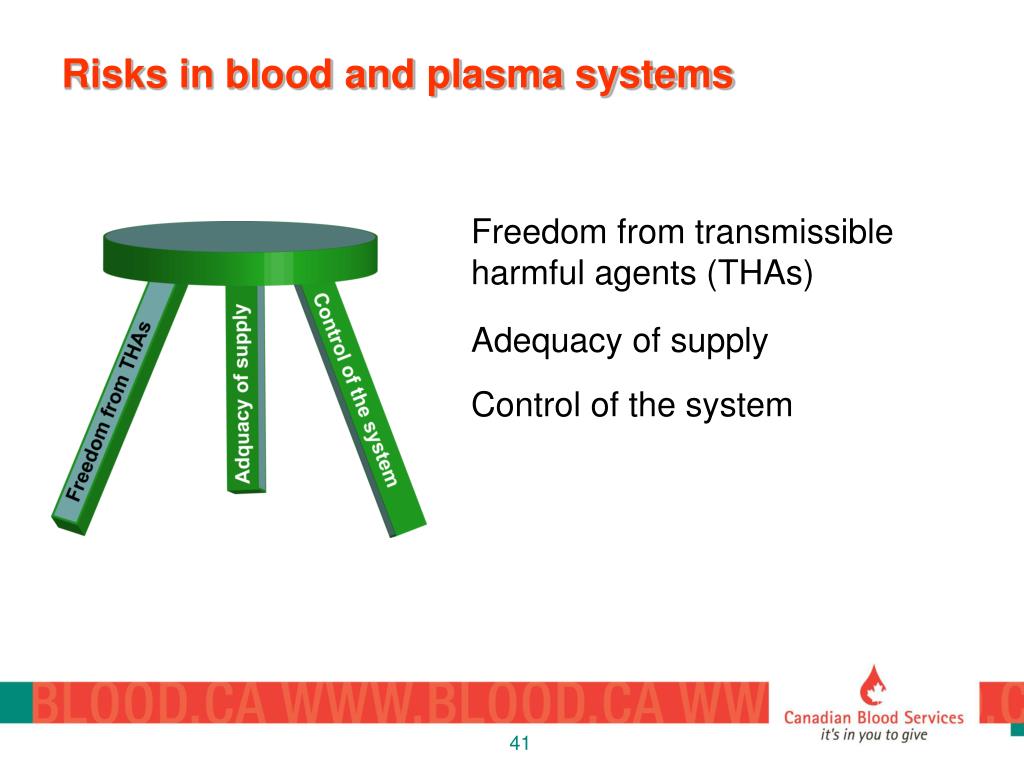 Risks in blood and plasma systems

Freedom from THAs

Adquacy of supply

Control of the system

Freedom from transmissible harmful agents (THAs)

Adequacy of supply

Control of the system

BLOOD.CA WWW.BLOOD.CA WW

Canadian Blood Services
it's in you to give

.C

41